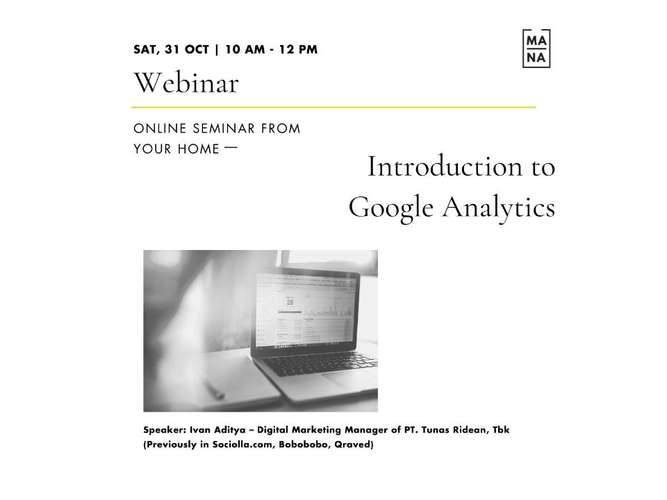 SAT, 31 OCT | 10 AM - 12 PM

MA
NA

Webinar

ONLINE SEMINAR FROM YOUR HOME —

Introduction to Google Analytics

Speaker: Ivan Aditya – Digital Marketing Manager of PT. Tunas Ridean, Tbk (Previously in Sociolla.com, Bobobobo, Qraved)